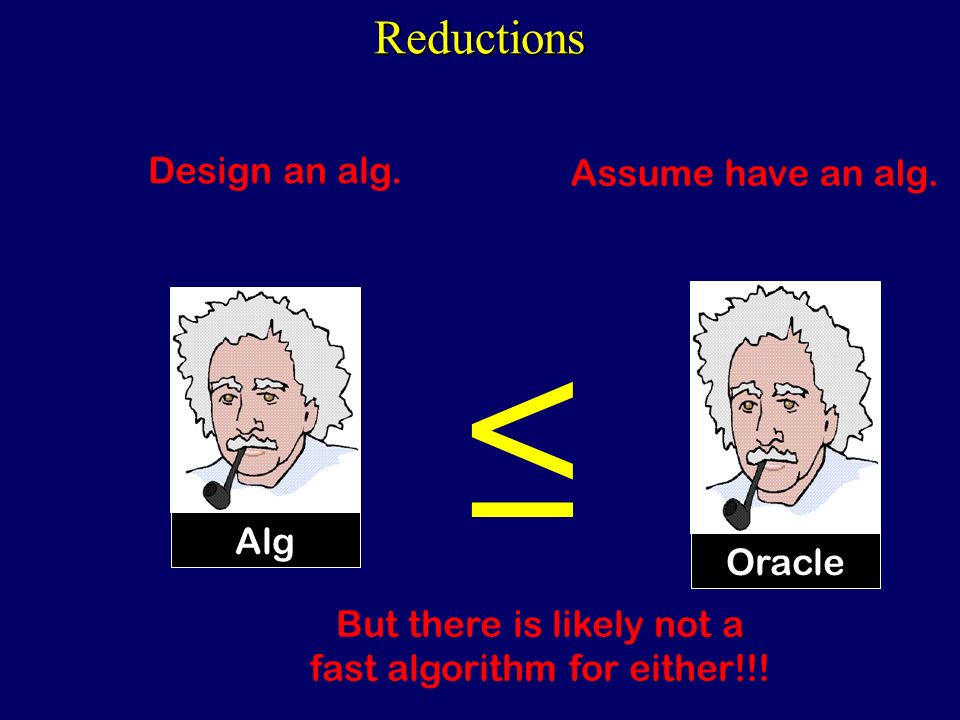 Reductions

Design an alg.

Assume have an alg.

Alg

$\leq$

Oracle

But there is likely not a fast algorithm for either!!!